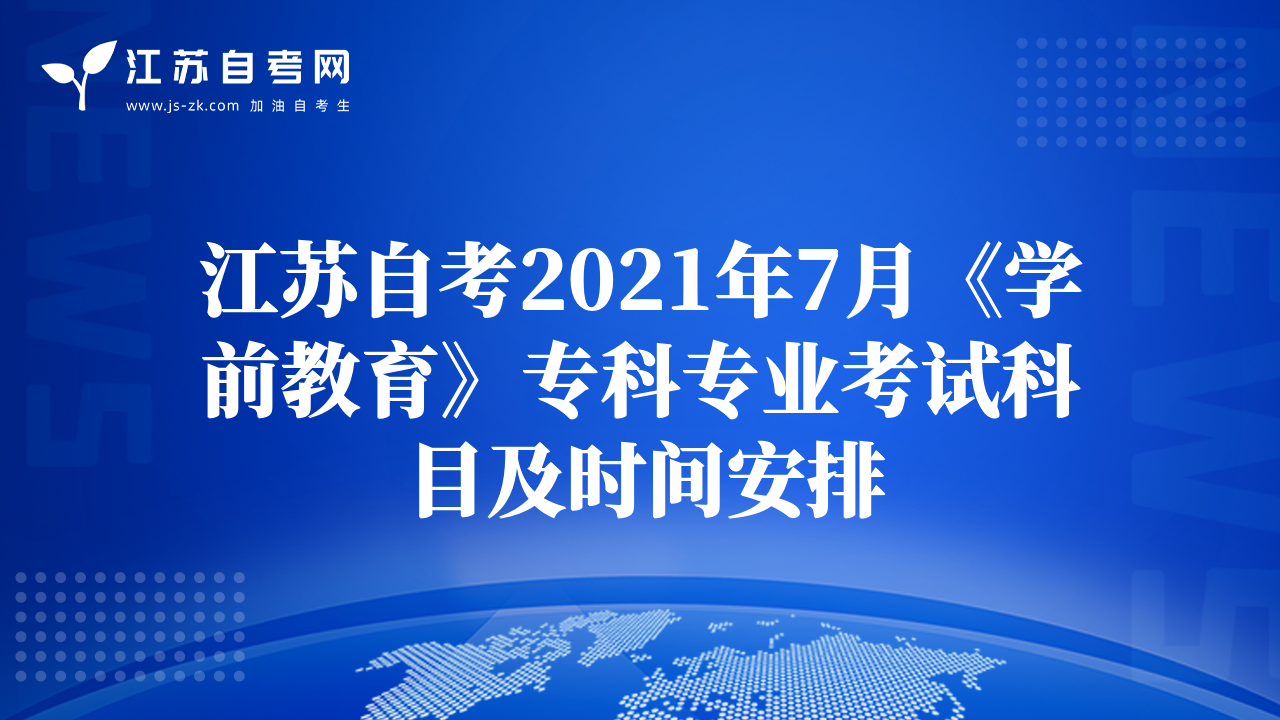 江苏自考网
www.js-zk.com 加油自考生

NEWS

江苏自考2021年7月《学前教育》专科专业考试科目及时间安排

NEWS